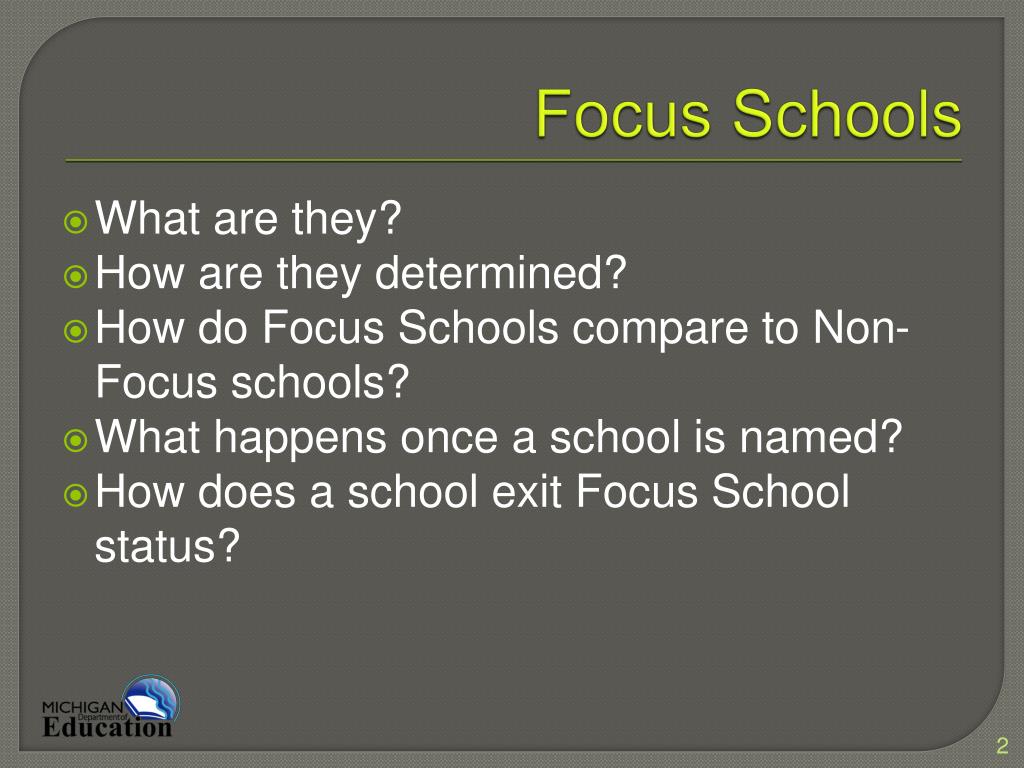 Focus Schools

What are they?
How are they determined?
How do Focus Schools compare to Non-Focus schools?
What happens once a school is named?
How does a school exit Focus School status?

MICHIGAN Department of Education

2